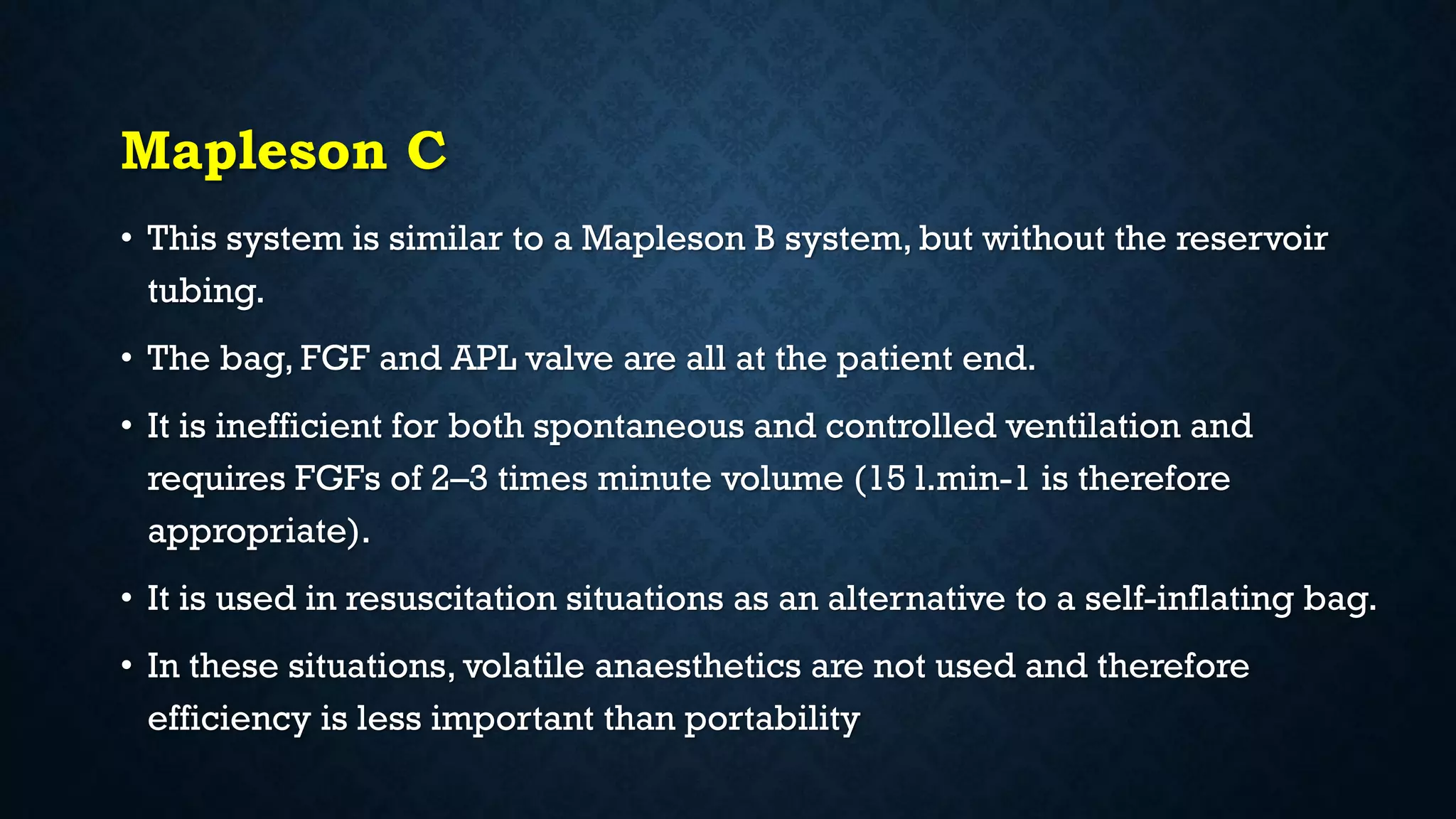 Mapleson C

• This system is similar to a Mapleson B system, but without the reservoir tubing.

• The bag, FGF and APL valve are all at the patient end.

• It is inefficient for both spontaneous and controlled ventilation and requires FGFs of 2–3 times minute volume (15 l.min-1 is therefore appropriate).

• It is used in resuscitation situations as an alternative to a self-inflating bag.

• In these situations, volatile anaesthetics are not used and therefore efficiency is less important than portability